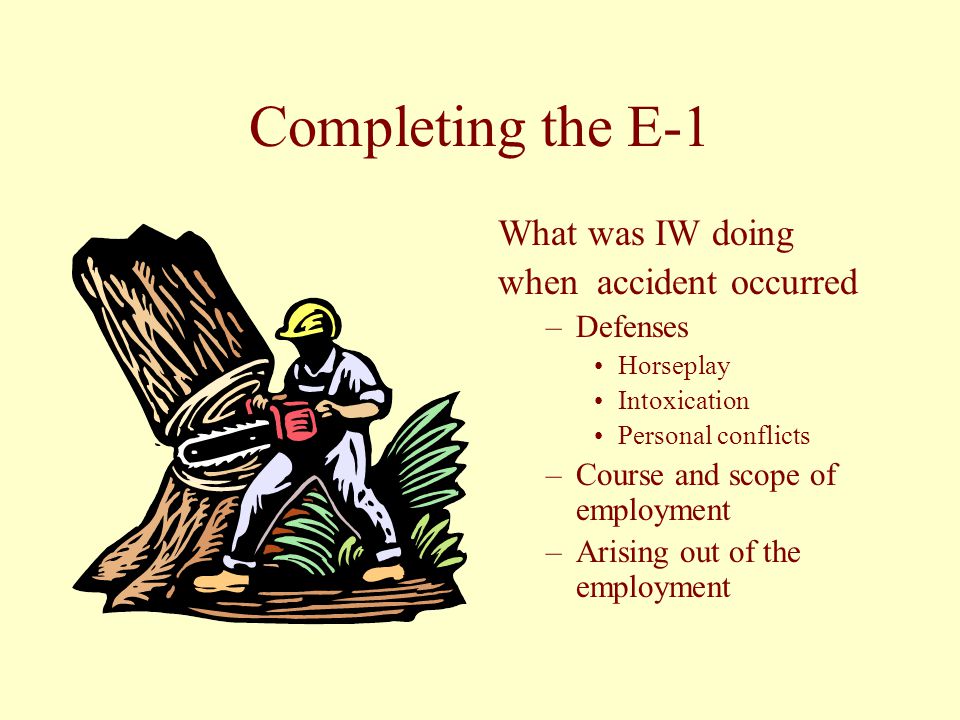 Completing the E-1

What was IW doing when accident occurred

– Defenses
  • Horseplay
  • Intoxication
  • Personal conflicts
– Course and scope of employment
– Arising out of the employment